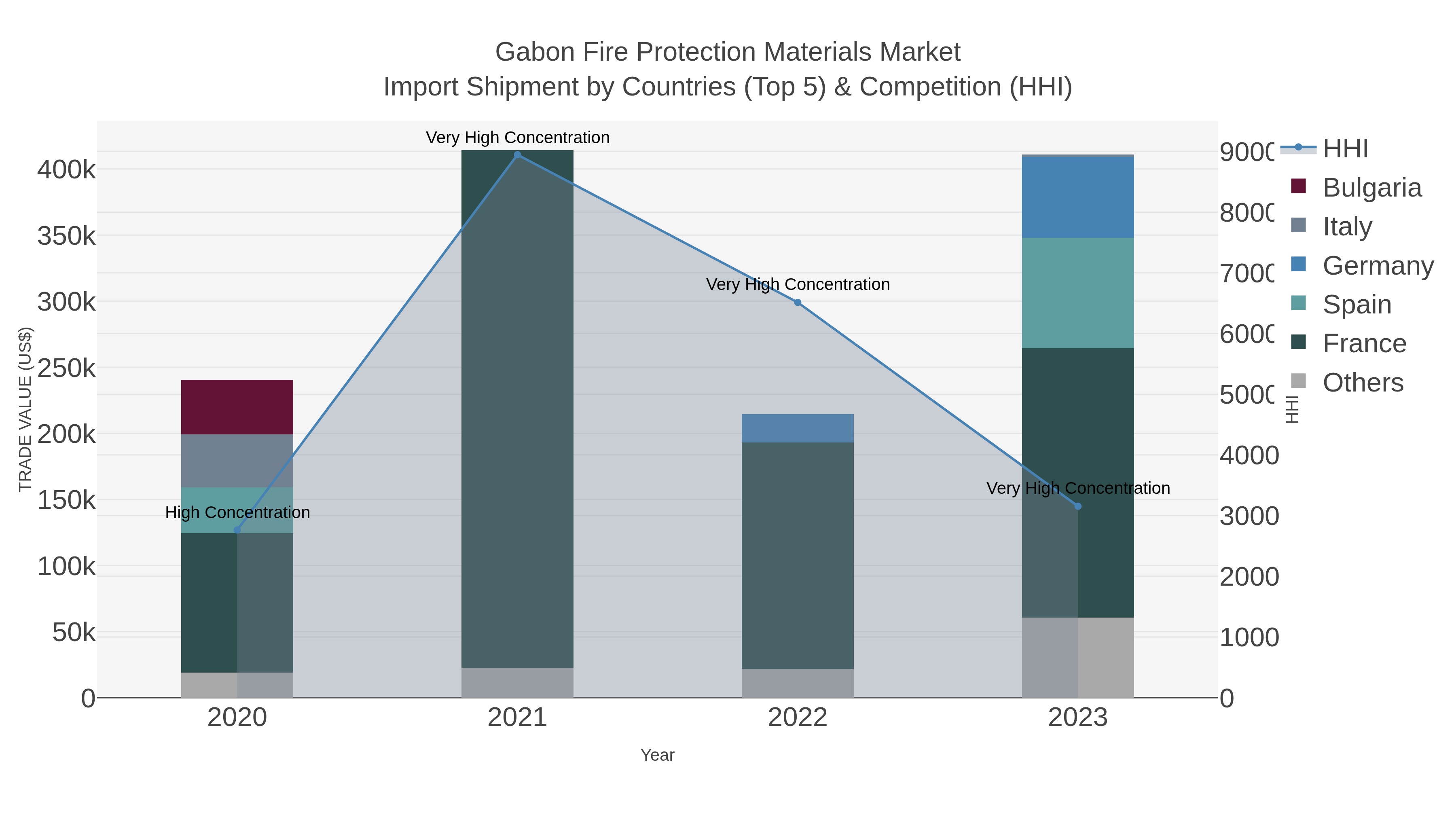 Gabon Fire Protection Materials Market
Import Shipment by Countries (Top 5) & Competition (HHI)

TRADE VALUE (US$)

400k
350k
300k
250k
200k
150k
100k
50k
0

Very High Concentration
Very High Concentration
Very High Concentration
High Concentration

2020
2021
2022
2023

Year

9000
8000
7000
6000
5000
4000
3000
2000
1000
0

HHI

HHI
Bulgaria
Italy
Germany
Spain
France
Others